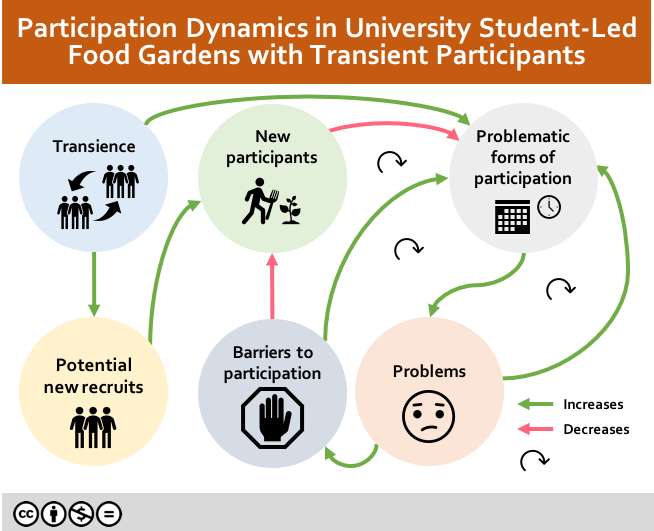 Participation Dynamics in University Student-Led Food Gardens with Transient Participants

Transience

New participants

Problematic forms of participation

Potential new recruits

Barriers to participation

Problems

Increases

Decreases